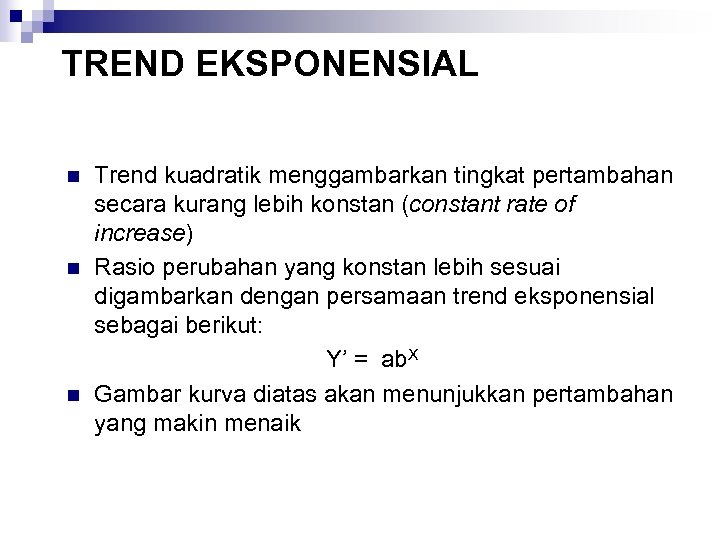 TREND EKSPONENSIAL

Trend kuadratik menggambarkan tingkat pertambahan secara kurang lebih konstan (constant rate of increase)

Rasio perubahan yang konstan lebih sesuai digambarkan dengan persamaan trend eksponensial sebagai berikut:

$Y' = ab^X$

Gambar kurva diatas akan menunjukkan pertambahan yang makin menaik